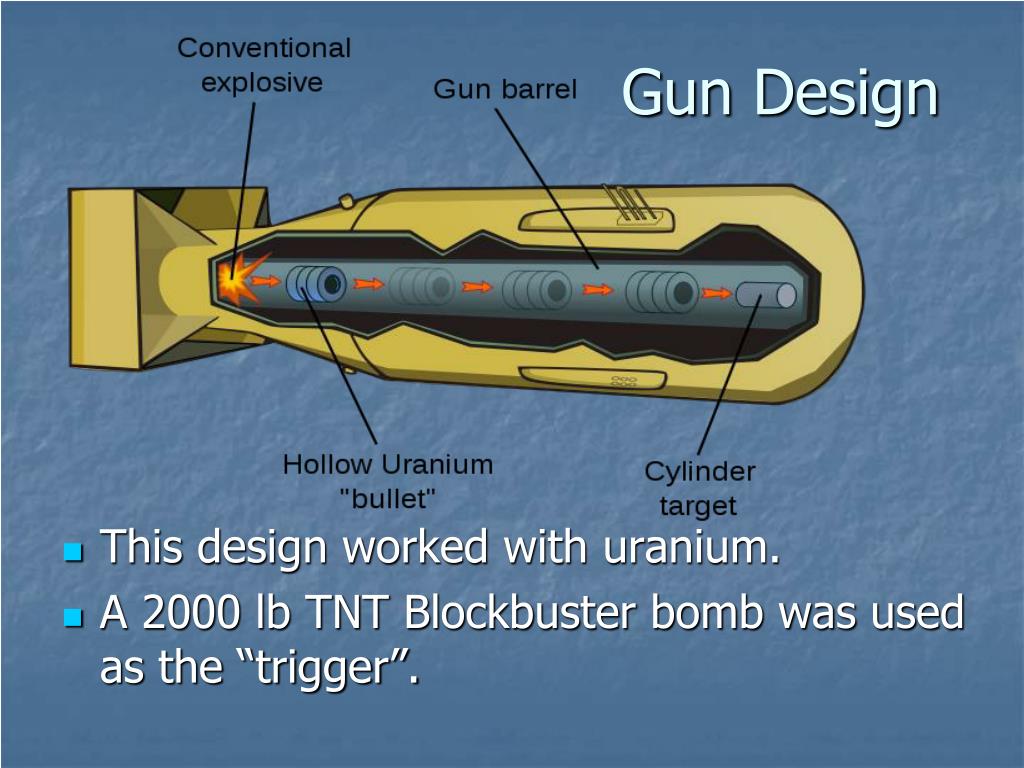 Gun Design

Conventional explosive

Gun barrel

Hollow Uranium "bullet"

Cylinder target

This design worked with uranium.

A 2000 lb TNT Blockbuster bomb was used as the “trigger”.